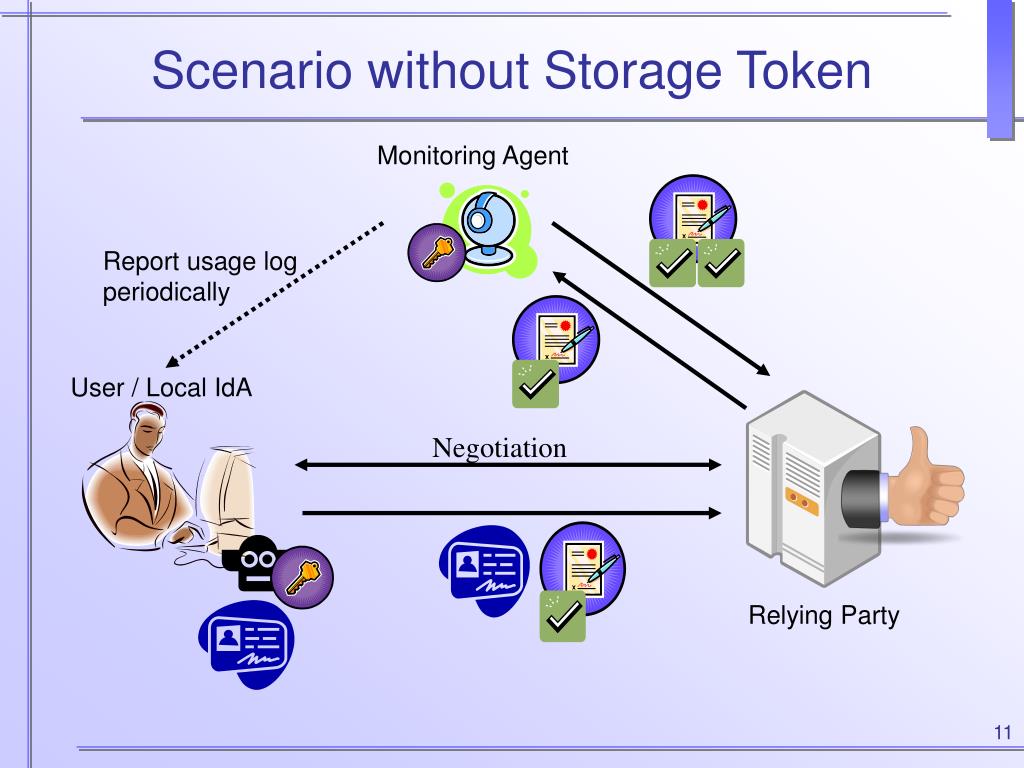 Scenario without Storage Token

Monitoring Agent

Report usage log periodically

User / Local IdA

Negotiation

Relying Party

11